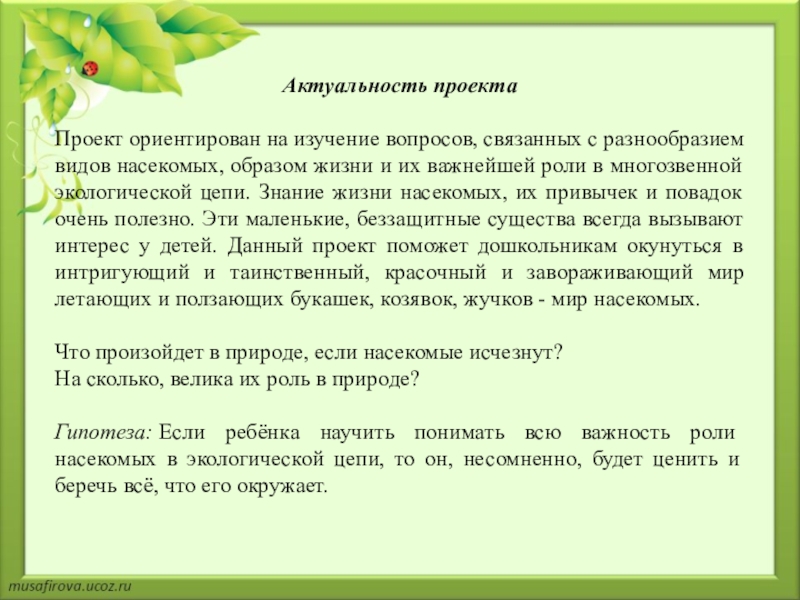 Актуальность проекта

Проект ориентирован на изучение вопросов, связанных с разнообразием видов насекомых, образом жизни и их важнейшей роли в многозвенной экологической цепи. Знание жизни насекомых, их привычек и повадок очень полезно. Эти маленькие, беззащитные существа всегда вызывают интерес у детей. Данный проект поможет дошкольникам окунуться в интригующий и таинственный, красочный и завораживающий мир летающих и ползающих букашек, козявок, жучков - мир насекомых.

Что произойдет в природе, если насекомые исчезнут?
На сколько, велика их роль в природе?

Гипотеза: Если ребёнка научить понимать всю важность роли насекомых в экологической цепи, то он, несомненно, будет ценить и беречь всё, что его окружает.

musafirova.ucoz.ru